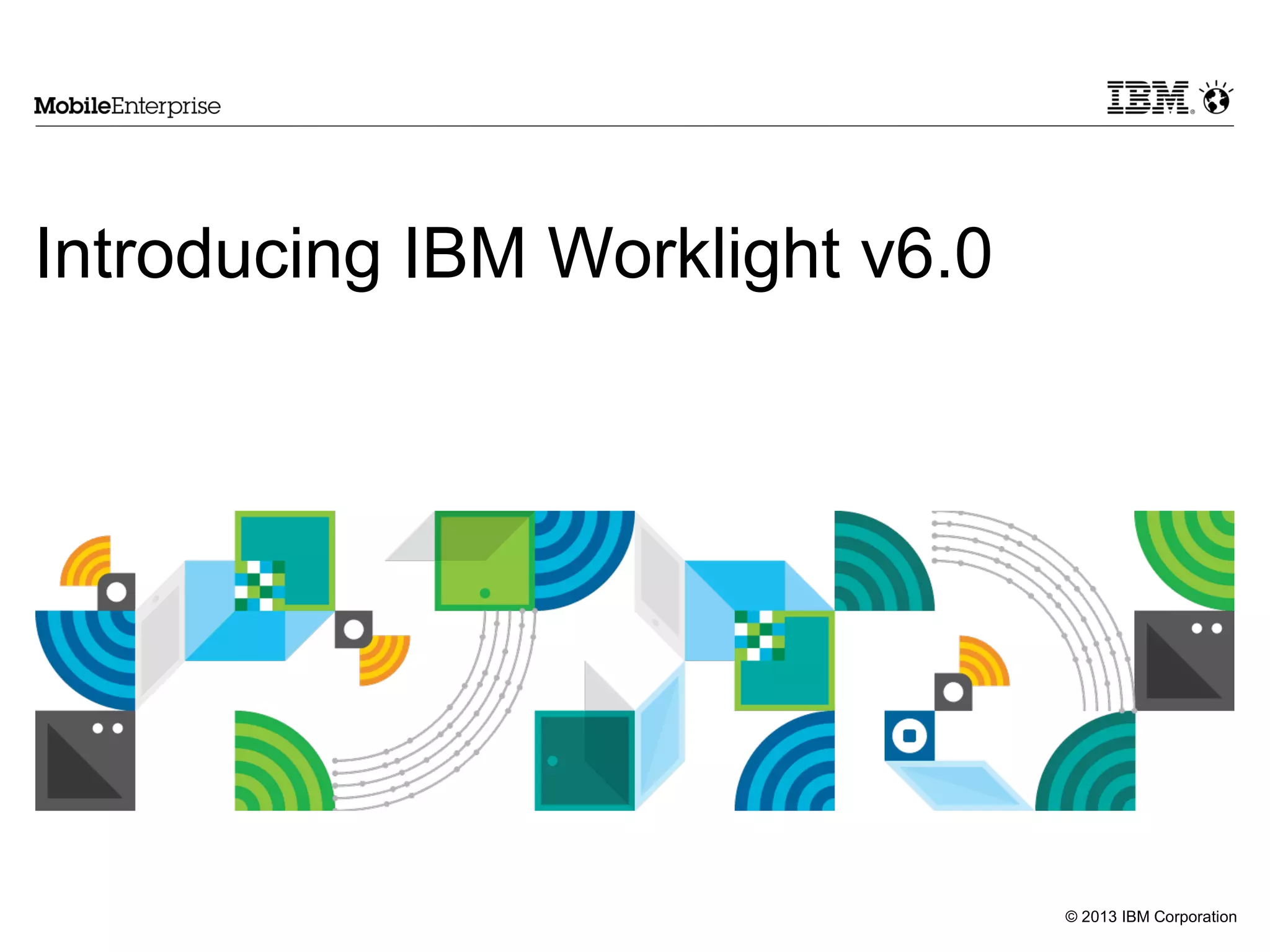 MobileEnterprise

IBM

Introducing IBM Worklight v6.0

© 2013 IBM Corporation